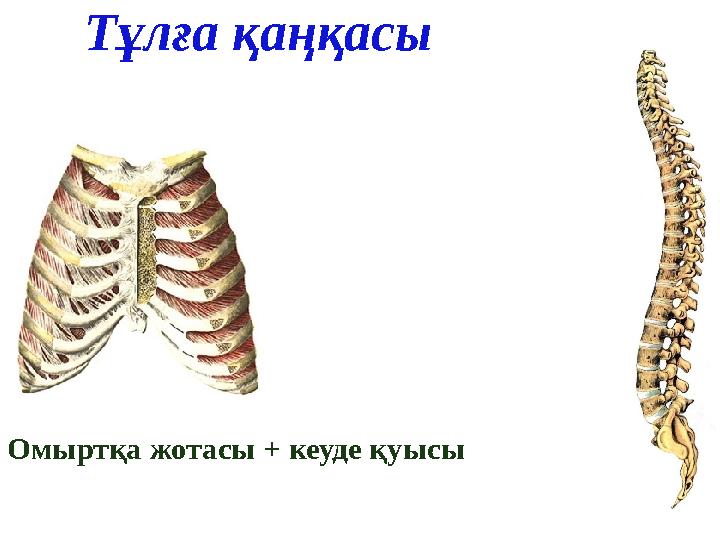 Тұлға қаңқасы

Омыртқа жотасы + кеуде қуысы